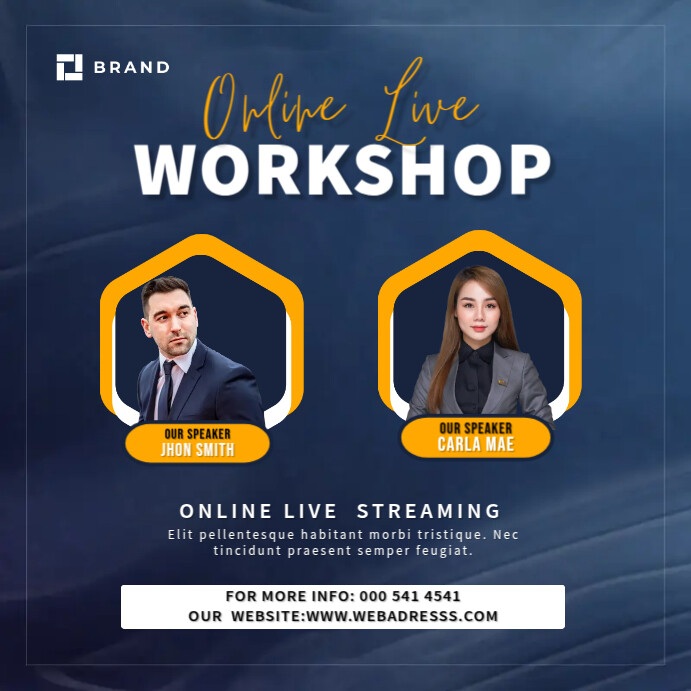 BRAND

Online Live
WORKSHOP

OUR SPEAKER
JHON SMITH

OUR SPEAKER
CARLA MAE

ONLINE LIVE STREAMING
Elit pellentesque habitant morbi tristique. Nec tincidunt praesent semper feugiat.

FOR MORE INFO: 000 541 4541
OUR WEBSITE:WWW.WEBADRESSS.COM